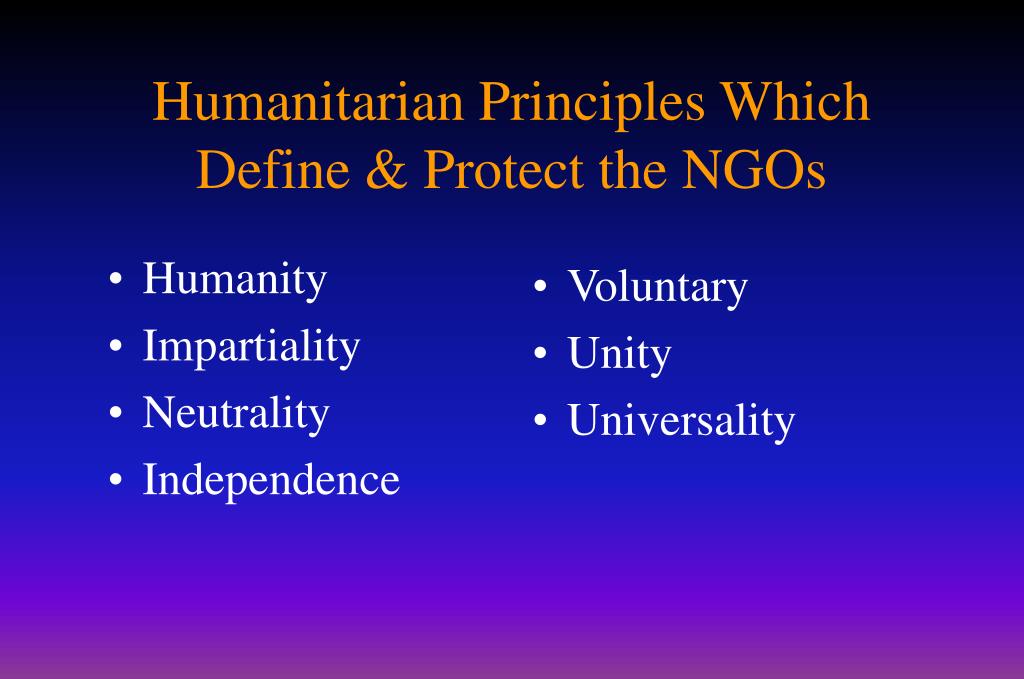 Humanitarian Principles Which Define & Protect the NGOs

• Humanity
• Impartiality
• Neutrality
• Independence

• Voluntary
• Unity
• Universality